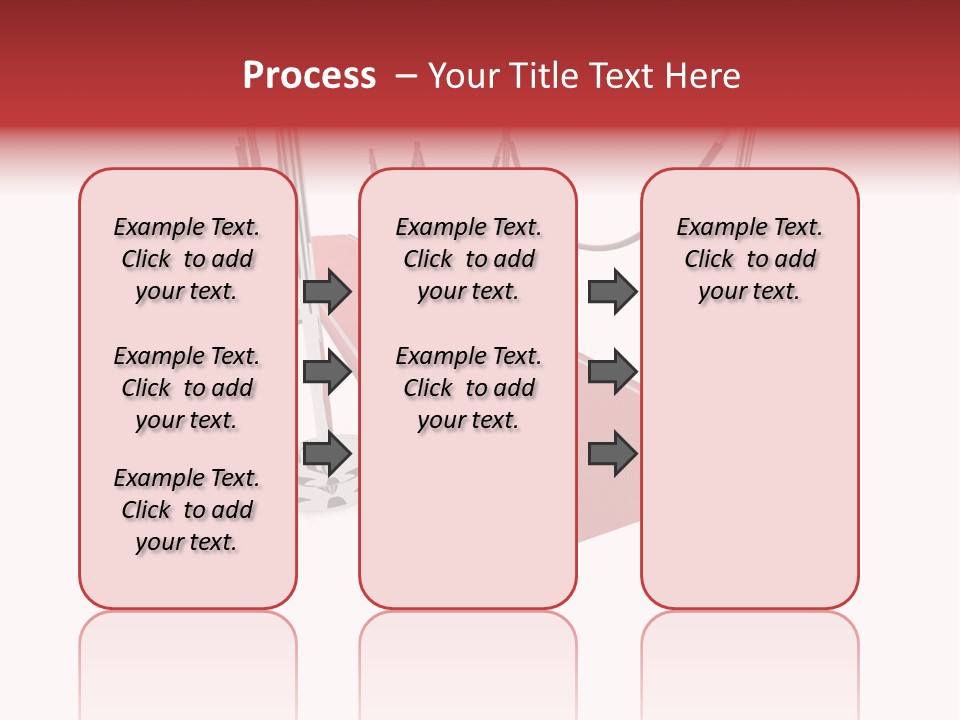 Process – Your Title Text Here

Example Text. Click to add your text.

Example Text. Click to add your text.

Example Text. Click to add your text.

Example Text. Click to add your text.

Example Text. Click to add your text.

Example Text. Click to add your text.